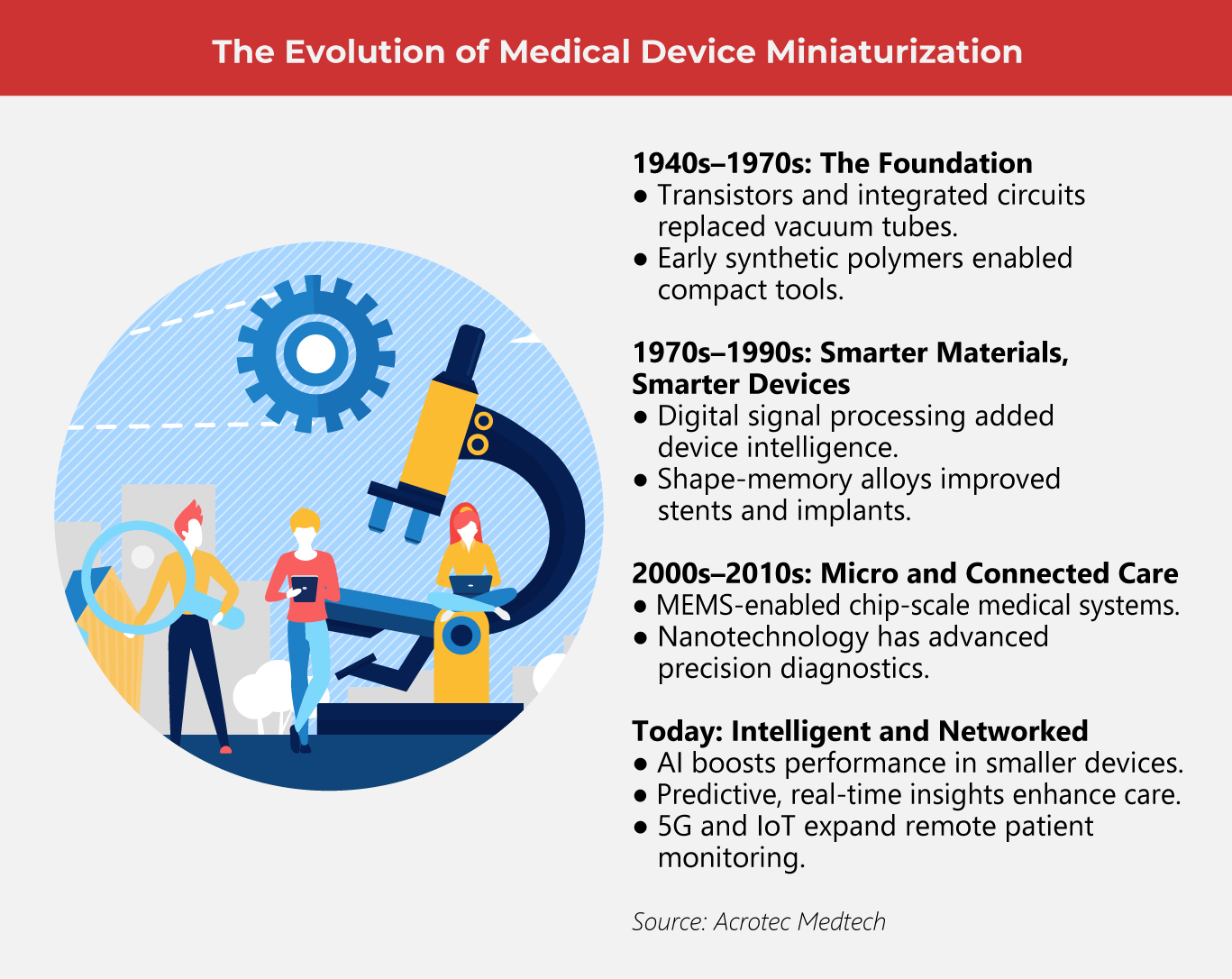 The Evolution of Medical Device Miniaturization

1940s–1970s: The Foundation
● Transistors and integrated circuits replaced vacuum tubes.
● Early synthetic polymers enabled compact tools.

1970s–1990s: Smarter Materials, Smarter Devices
● Digital signal processing added device intelligence.
● Shape-memory alloys improved stents and implants.

2000s–2010s: Micro and Connected Care
● MEMS-enabled chip-scale medical systems.
● Nanotechnology has advanced precision diagnostics.

Today: Intelligent and Networked
● AI boosts performance in smaller devices.
● Predictive, real-time insights enhance care.
● 5G and IoT expand remote patient monitoring.

Source: Acrotec Medtech